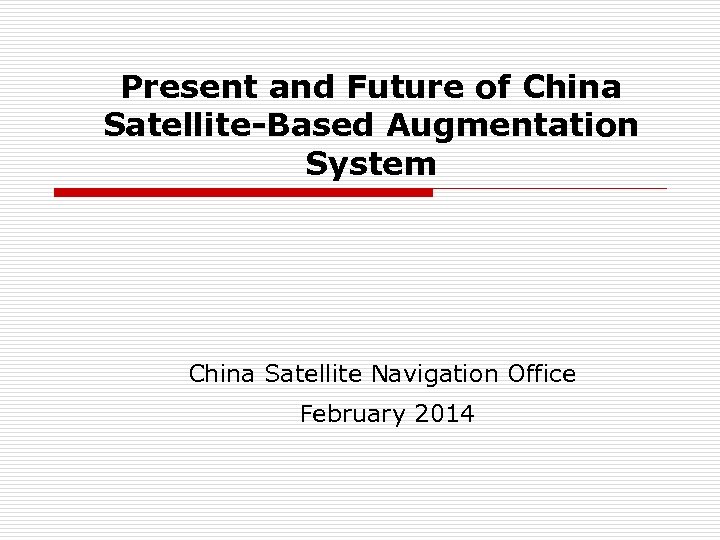 Present and Future of China Satellite-Based Augmentation System

China Satellite Navigation Office

February 2014